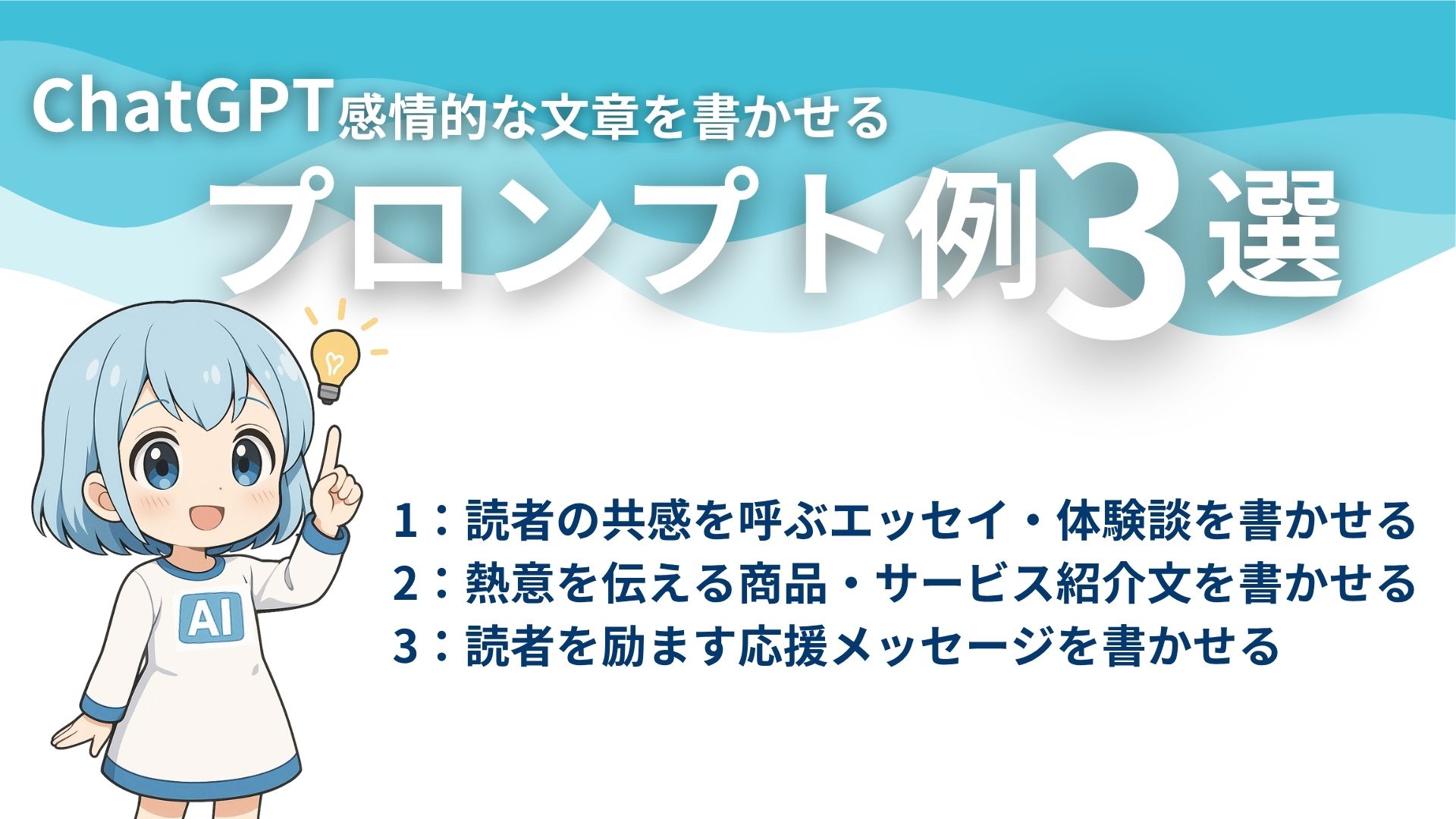 ChatGPT感情的な文章を書かせる
プロンプト例3選

AI

1：読者の共感を呼ぶエッセイ・体験談を書かせる
2：熱意を伝える商品・サービス紹介文を書かせる
3：読者を励ます応援メッセージを書かせる